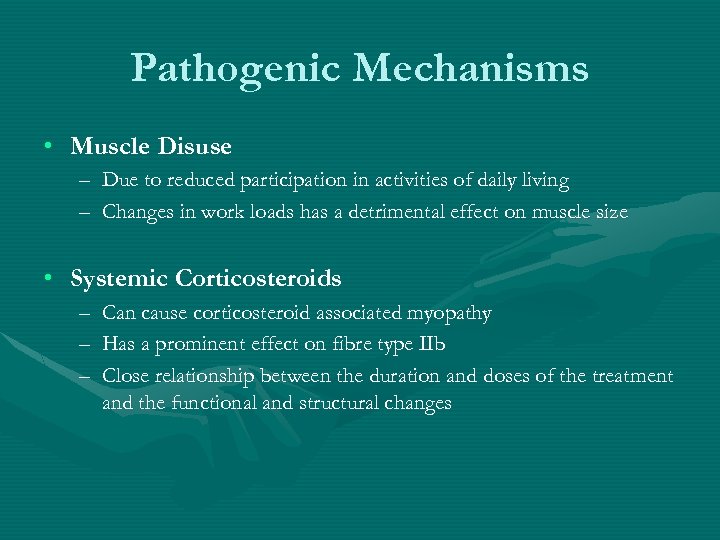 Pathogenic Mechanisms

• Muscle Disuse
– Due to reduced participation in activities of daily living
– Changes in work loads has a detrimental effect on muscle size

• Systemic Corticosteroids
– Can cause corticosteroid associated myopathy
– Has a prominent effect on fibre type IIb
– Close relationship between the duration and doses of the treatment and the functional and structural changes